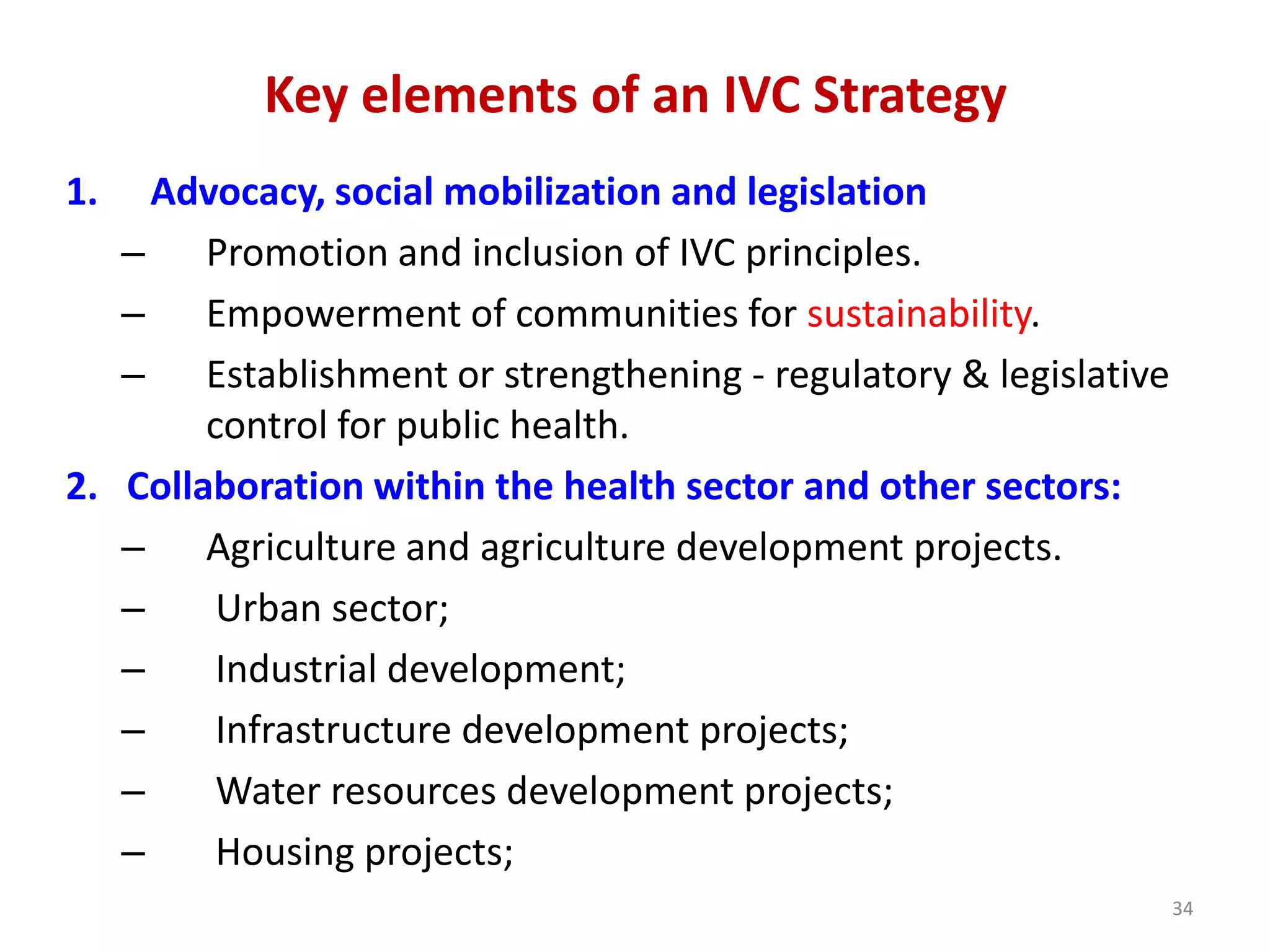 Key elements of an IVC Strategy

1. Advocacy, social mobilization and legislation

– Promotion and inclusion of IVC principles.

– Empowerment of communities for sustainability.

– Establishment or strengthening - regulatory & legislative control for public health.

2. Collaboration within the health sector and other sectors:

– Agriculture and agriculture development projects.

– Urban sector;

– Industrial development;

– Infrastructure development projects;

– Water resources development projects;

– Housing projects;

34